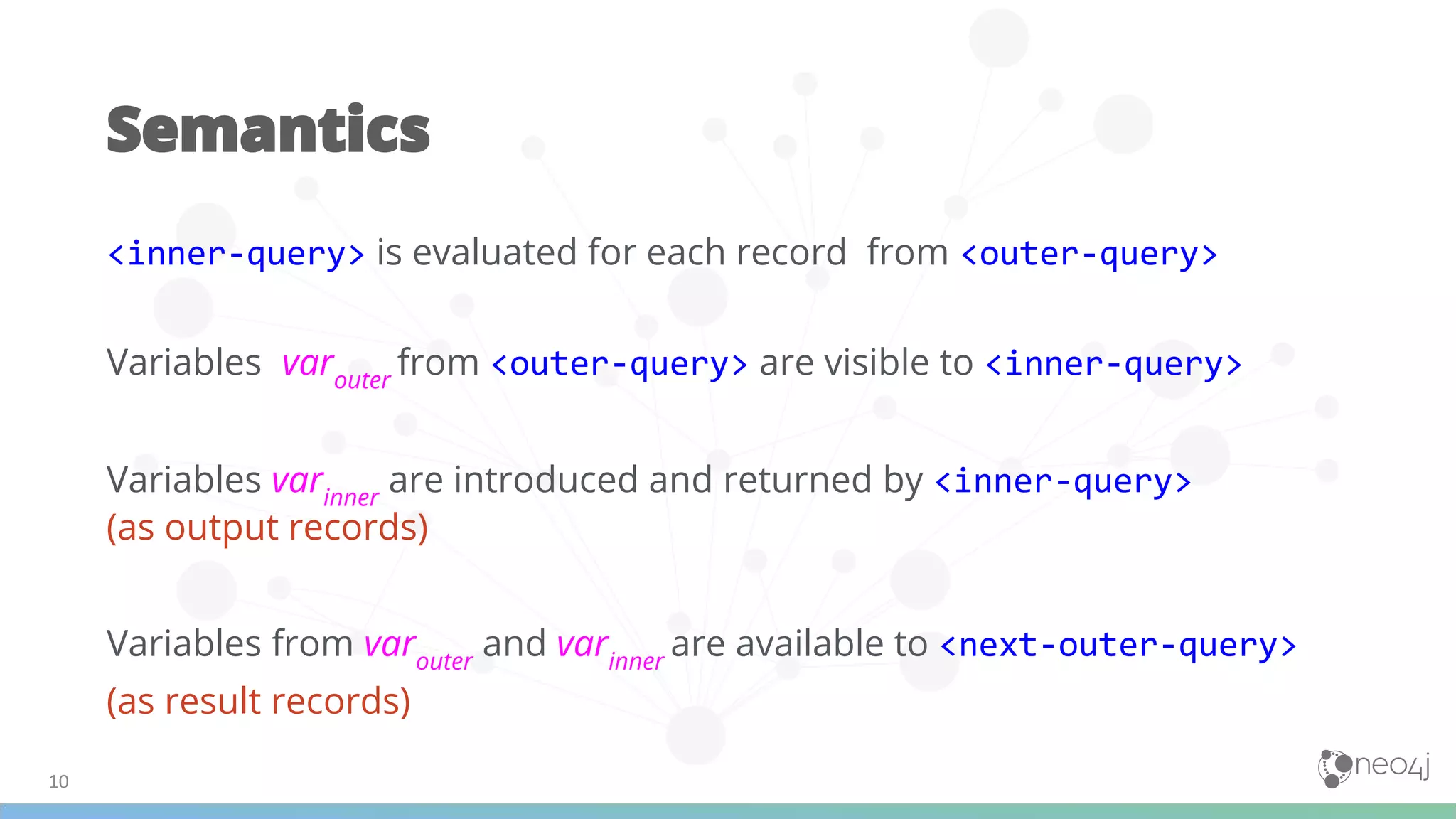 Semantics

<inner-query> is evaluated for each record from <outer-query>

Variables $var_{outer}$ from <outer-query> are visible to <inner-query>

Variables $var_{inner}$ are introduced and returned by <inner-query> (as output records)

Variables from $var_{outer}$ and $var_{inner}$ are available to <next-outer-query> (as result records)

10

neo4j